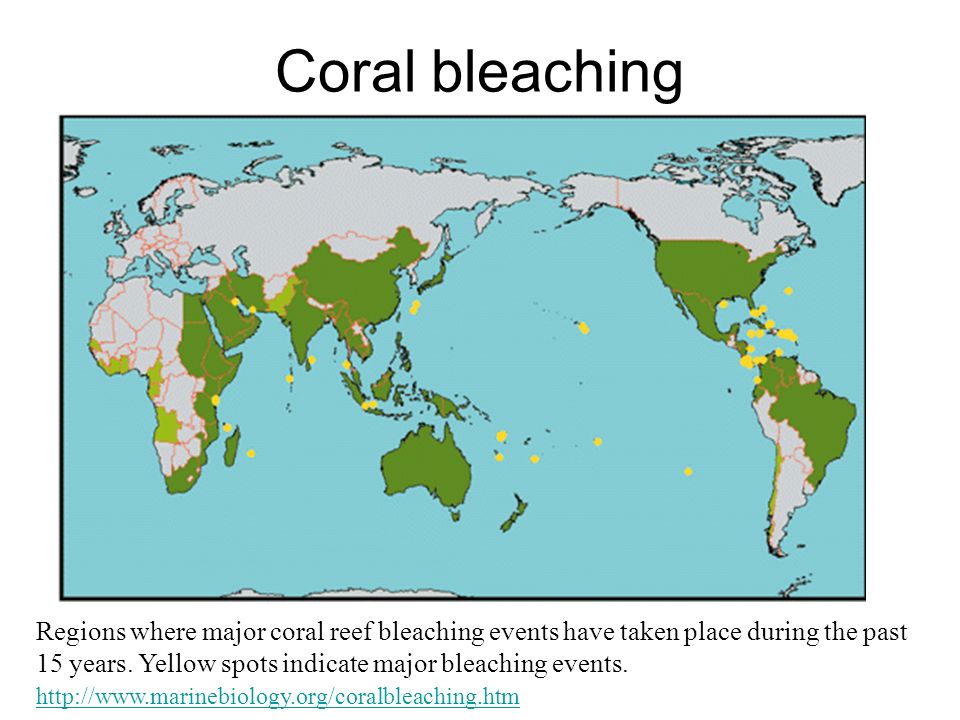 Coral bleaching

Regions where major coral reef bleaching events have taken place during the past 15 years. Yellow spots indicate major bleaching events.
http://www.marinebiology.org/coralbleaching.htm